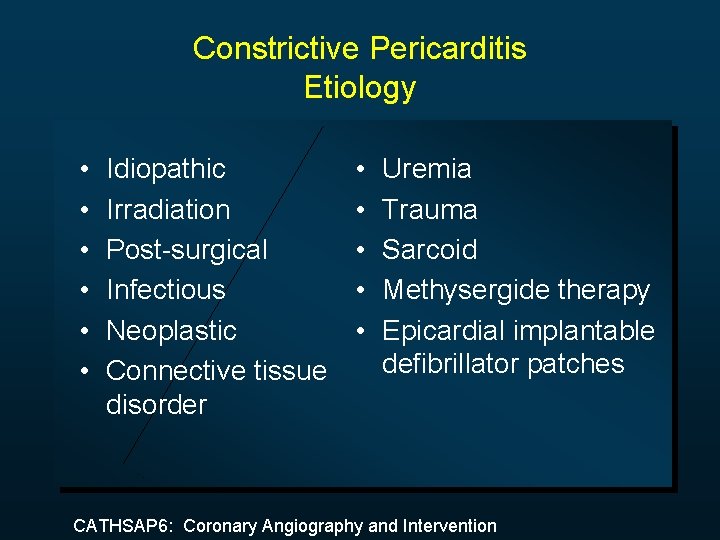 Constrictive Pericarditis
Etiology

• Idiopathic
• Irradiation
• Post-surgical
• Infectious
• Neoplastic
• Connective tissue disorder

• Uremia
• Trauma
• Sarcoid
• Methysergide therapy
• Epicardial implantable defibrillator patches

CATHSAP6: Coronary Angiography and Intervention